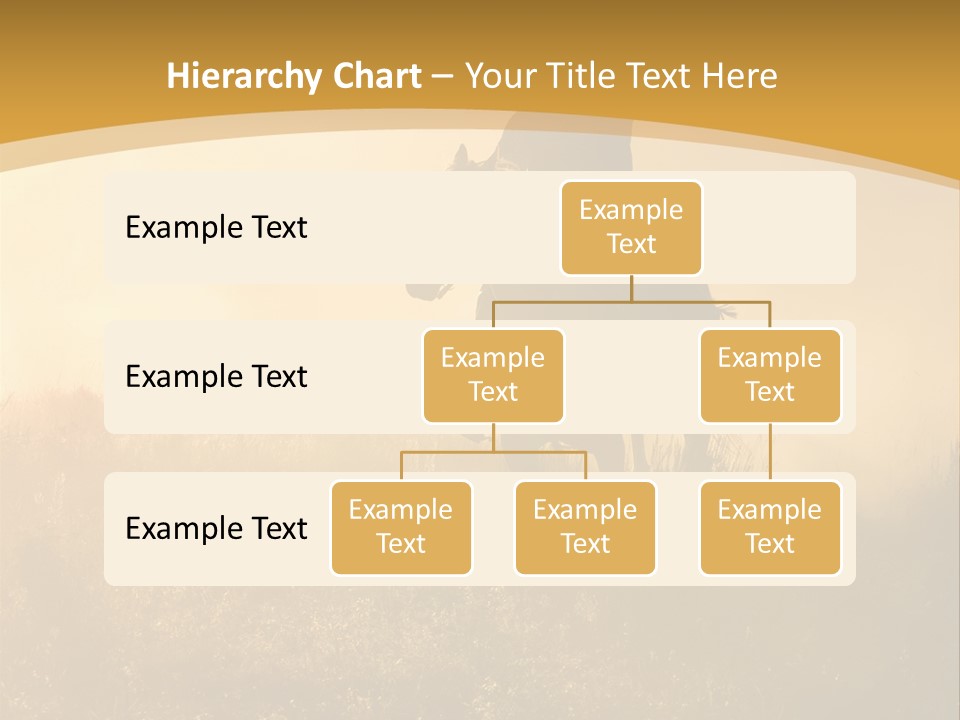 Hierarchy Chart – Your Title Text Here

Example Text

Example Text

Example Text

Example Text

Example Text

Example Text

Example Text

Example Text

Example Text